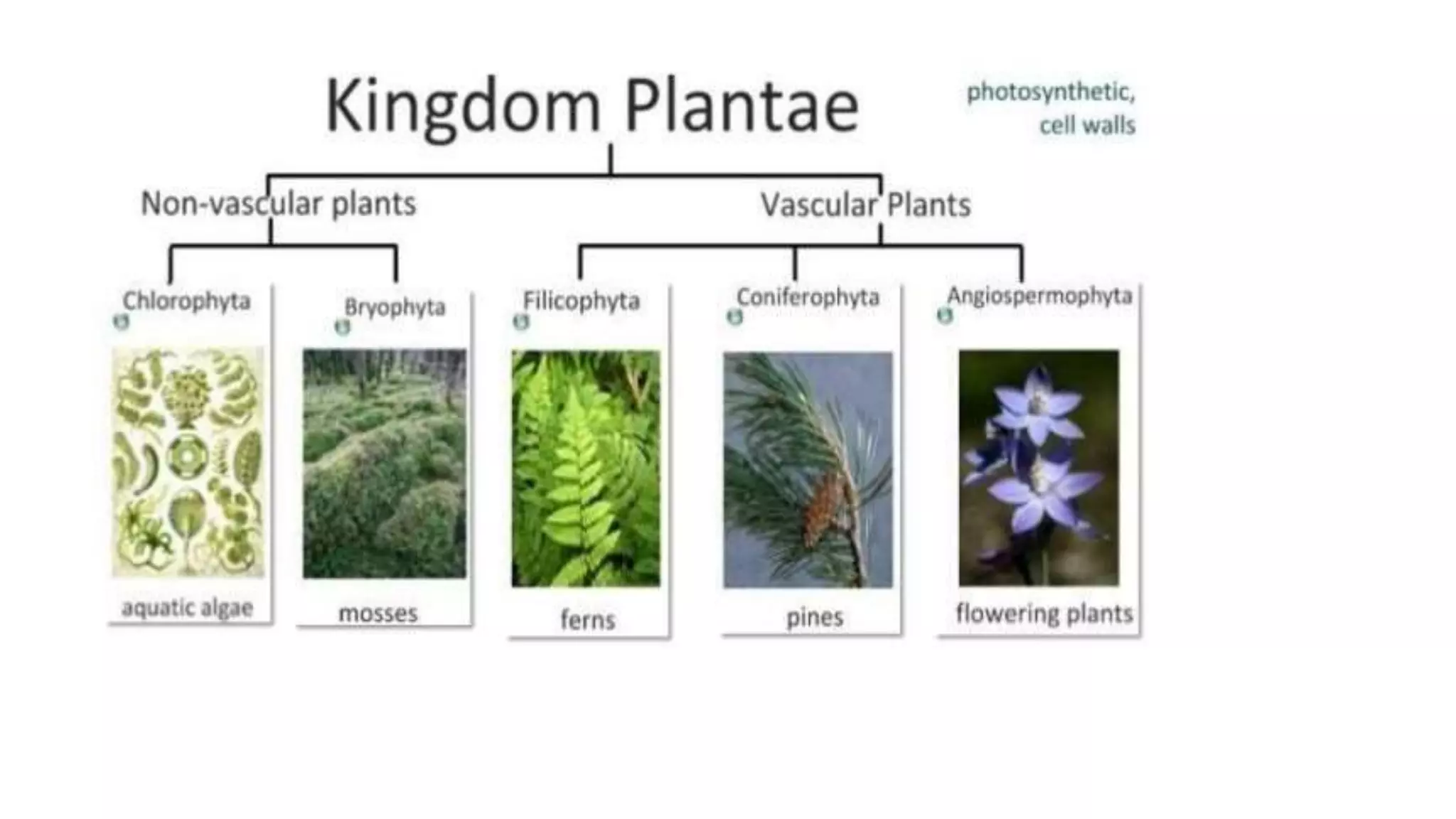 Kingdom Plantae

photosynthetic, cell walls

Non-vascular plants

Vascular Plants

Chlorophyta

aquatic algae

Bryophyta

mosses

Filicophyta

ferns

Coniferophyta

pines

Angiospermophyta

flowering plants